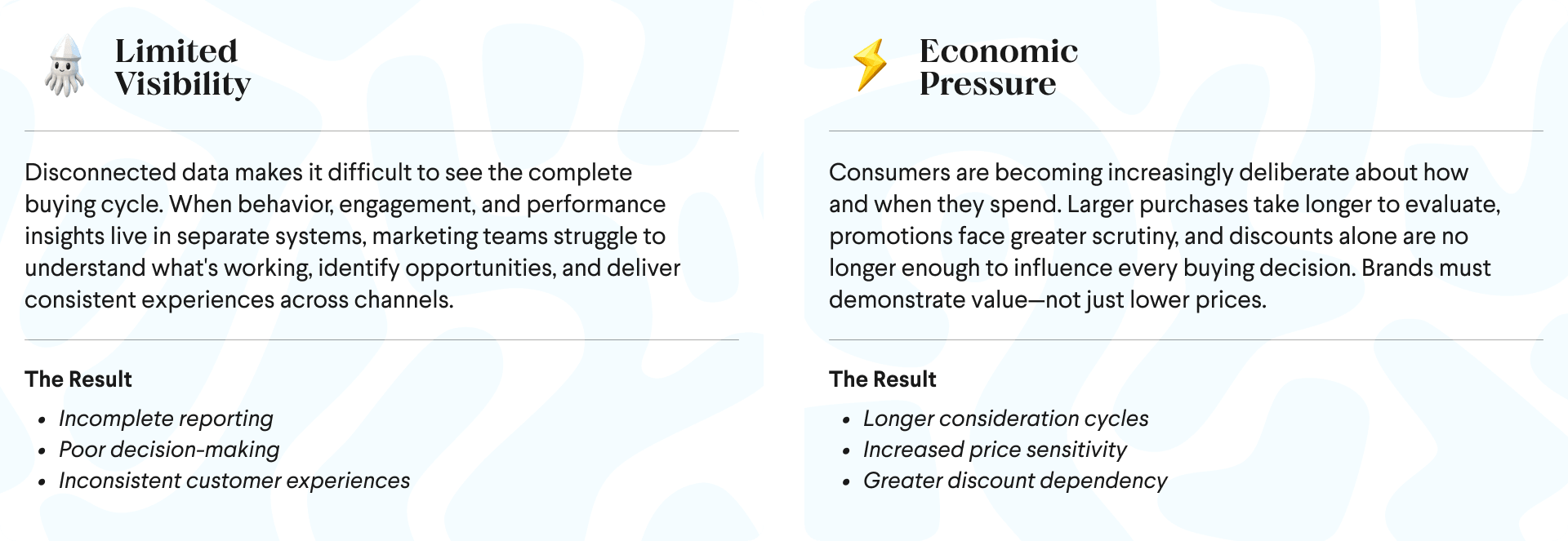 Limited Visibility

Disconnected data makes it difficult to see the complete buying cycle. When behavior, engagement, and performance insights live in separate systems, marketing teams struggle to understand what's working, identify opportunities, and deliver consistent experiences across channels.

The Result

- Incomplete reporting
- Poor decision-making
- Inconsistent customer experiences

Economic Pressure

Consumers are becoming increasingly deliberate about how and when they spend. Larger purchases take longer to evaluate, promotions face greater scrutiny, and discounts alone are no longer enough to influence every buying decision. Brands must demonstrate value—not just lower prices.

The Result

- Longer consideration cycles
- Increased price sensitivity
- Greater discount dependency